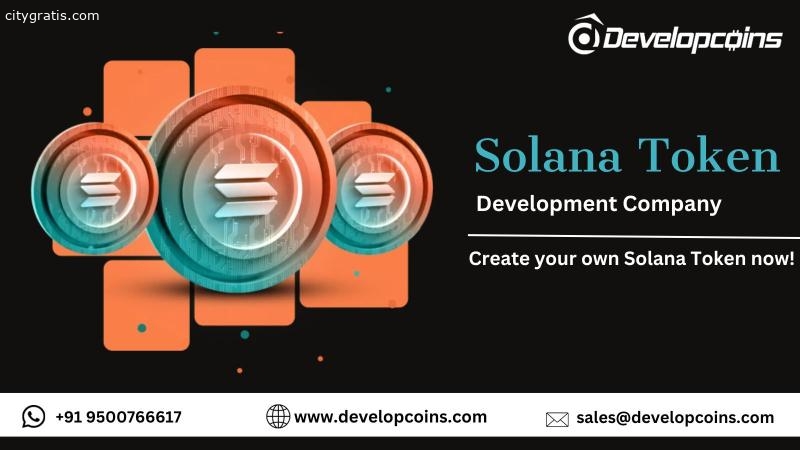 citygratis.com

Developcoins

Solana Token

Development Company

Create your own Solana Token now!

+91 9500766617

www.developcoins.com

sales@developcoins.com